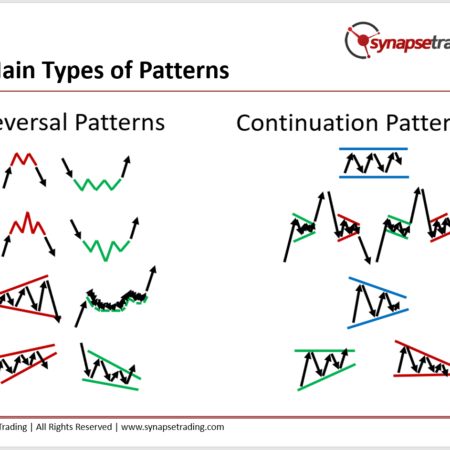 synapsetra

lain Types of Patterns

eversal Patterns

Continuation Patter

Trading | All Rights Reserved | www.synapsetrading.com